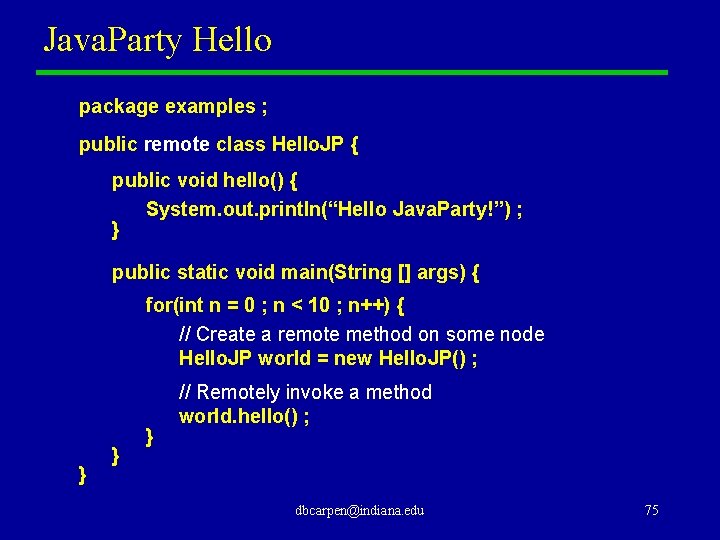 JavaParty Hello

package examples ;

public remote class HelloJP {

public void hello() {
System.out.println(“Hello JavaParty!”) ;
}

public static void main(String [] args) {
for(int n = 0 ; n < 10 ; n++) {
// Create a remote method on some node
HelloJP world = new HelloJP() ;

// Remotely invoke a method
world.hello() ;
}
}
}

dbcarpen@indiana.edu

75